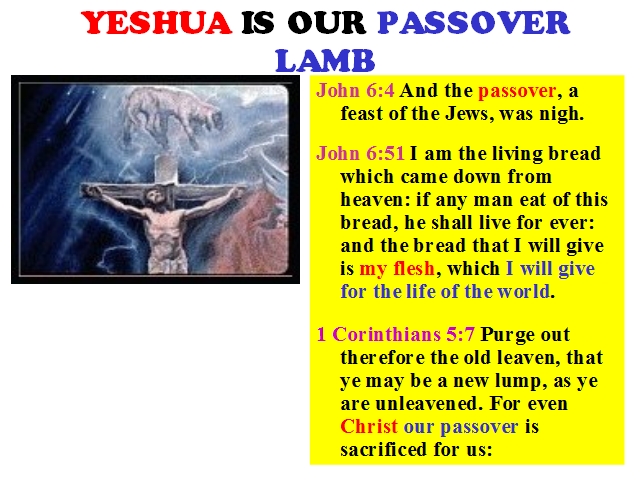 YESHUA IS OUR PASSOVER LAMB

John 6:4 And the passover, a feast of the Jews, was nigh.

John 6:51 I am the living bread which came down from heaven: if any man eat of this bread, he shall live for ever: and the bread that I will give is my flesh, which I will give for the life of the world.

1 Corinthians 5:7 Purge out therefore the old leaven, that ye may be a new lump, as ye are unleavened. For even Christ our passover is sacrificed for us: